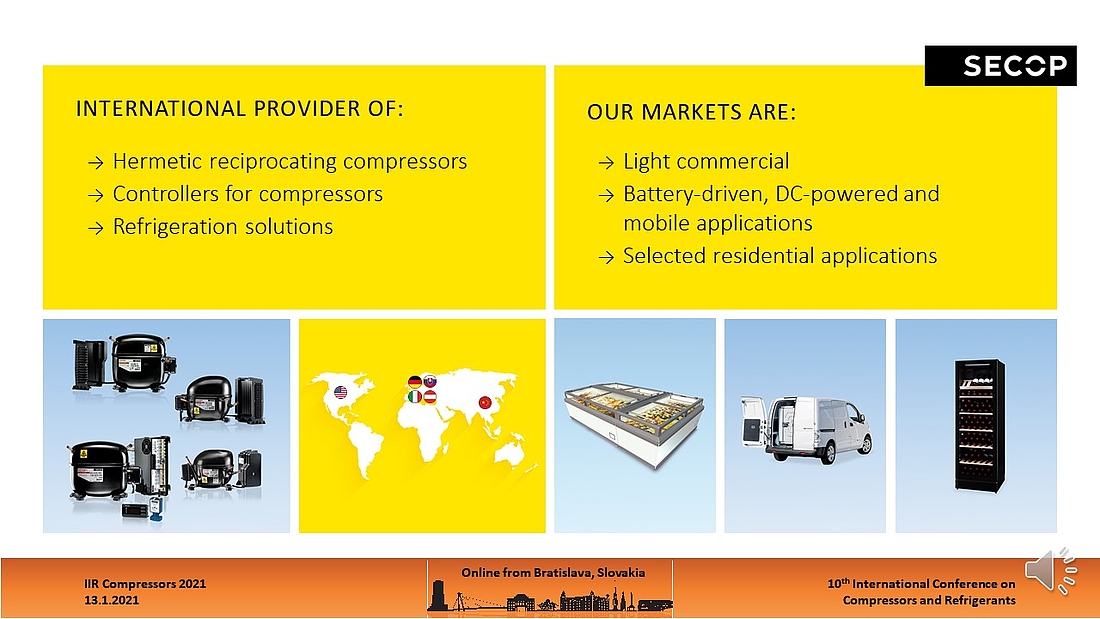 SECOP

INTERNATIONAL PROVIDER OF:

→ Hermetic reciprocating compressors
→ Controllers for compressors
→ Refrigeration solutions

OUR MARKETS ARE:

→ Light commercial
→ Battery-driven, DC-powered and mobile applications
→ Selected residential applications

IIR Compressors 2021
13.1.2021

Online from Bratislava, Slovakia

10$^{th}$ International Conference on Compressors and Refrigerants